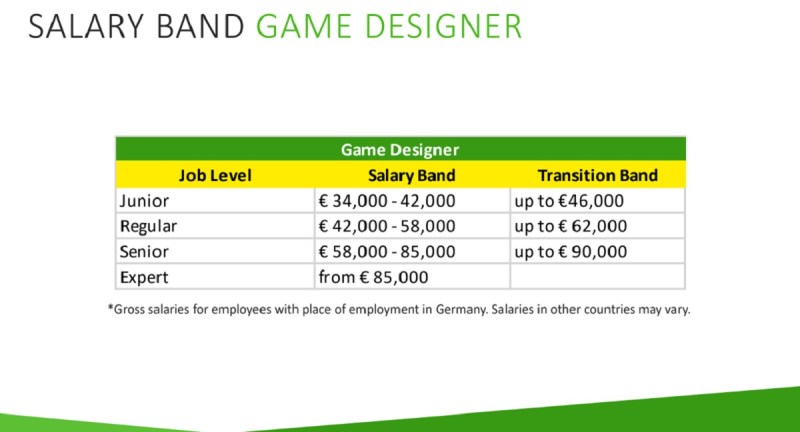 SALARY BAND GAME DESIGNER

Game Designer

| Job Level | Salary Band | Transition Band |
|---|---|---|
| Junior | € 34,000 - 42,000 | up to €46,000 |
| Regular | € 42,000 - 58,000 | up to € 62,000 |
| Senior | € 58,000 - 85,000 | up to € 90,000 |
| Expert | from € 85,000 | |

*Gross salaries for employees with place of employment in Germany. Salaries in other countries may vary.